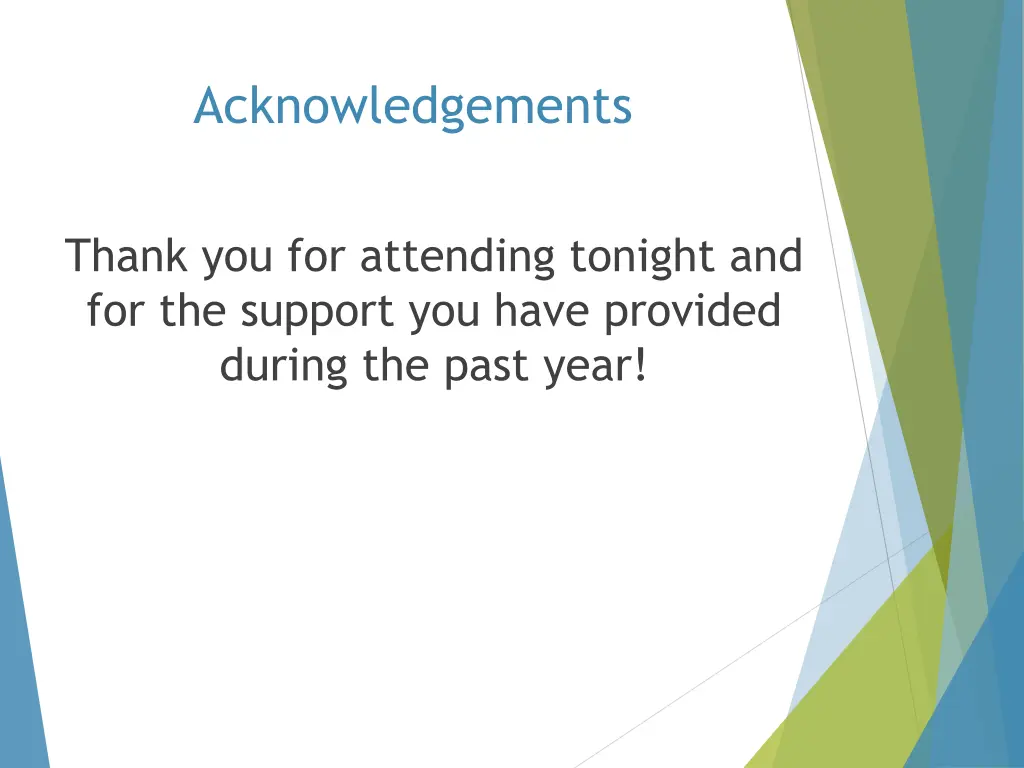 Acknowledgements

Thank you for attending tonight and for the support you have provided during the past year!